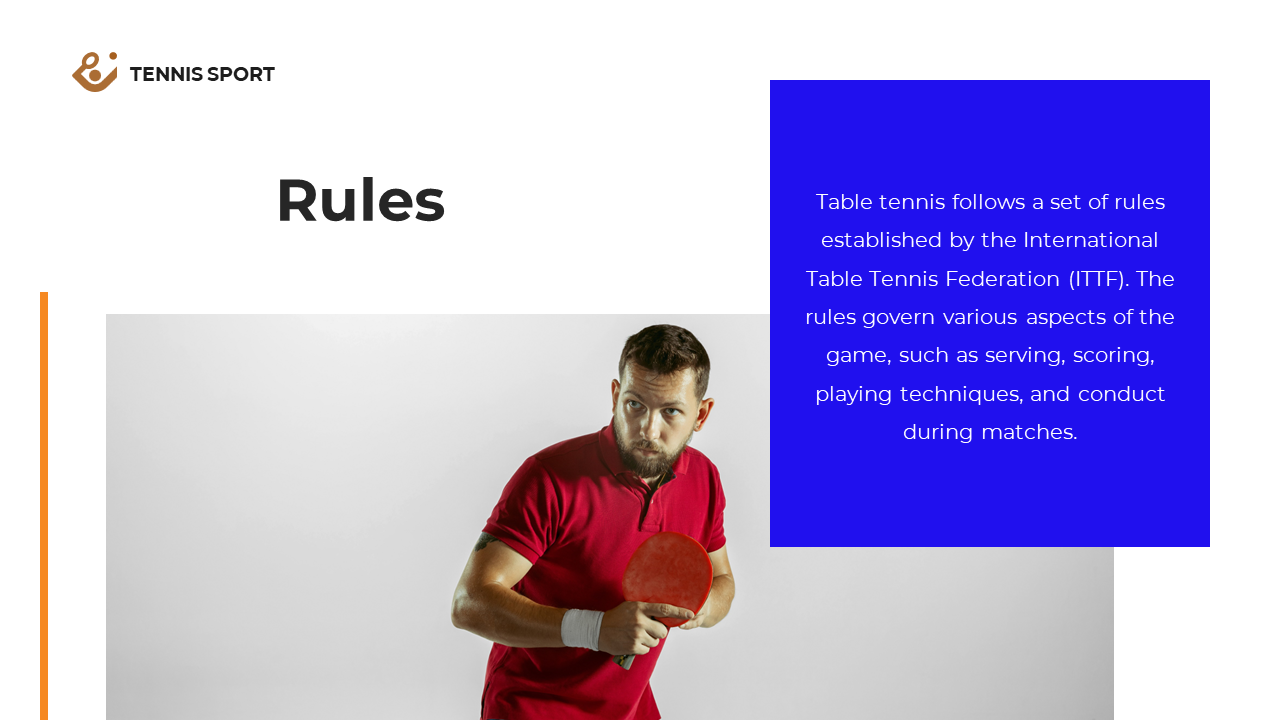 TENNIS SPORT

Rules

Table tennis follows a set of rules established by the International Table Tennis Federation (ITTF). The rules govern various aspects of the game, such as serving, scoring, playing techniques, and conduct during matches.